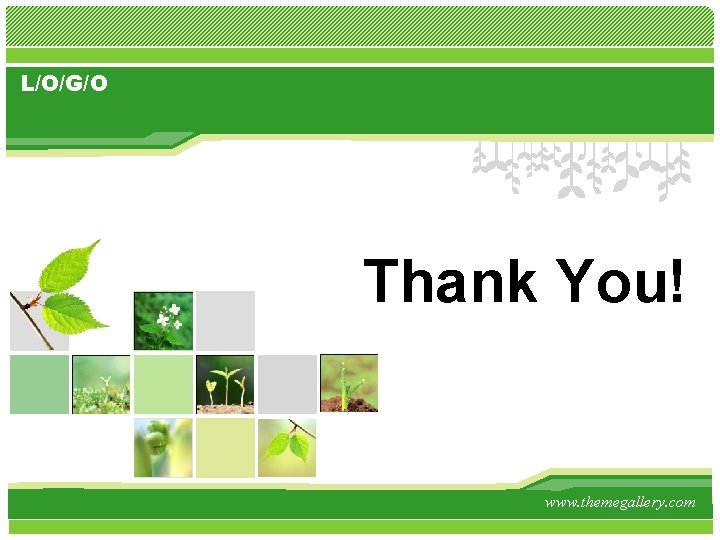 L/O/G/O

Thank You!

www.themegallery.com